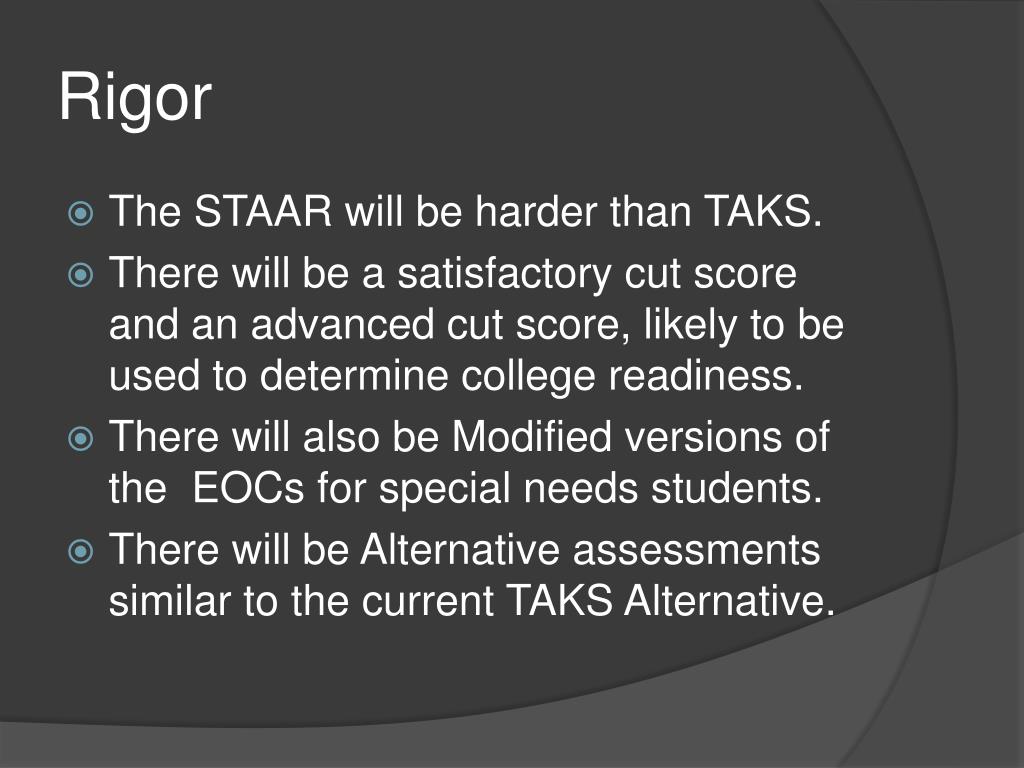 Rigor

The STAAR will be harder than TAKS.

There will be a satisfactory cut score and an advanced cut score, likely to be used to determine college readiness.

There will also be Modified versions of the EOCs for special needs students.

There will be Alternative assessments similar to the current TAKS Alternative.